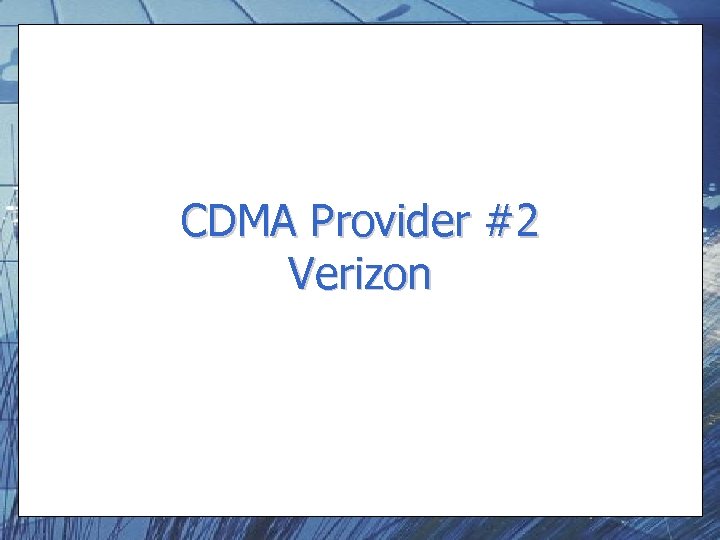 CDMA Provider #2
Verizon